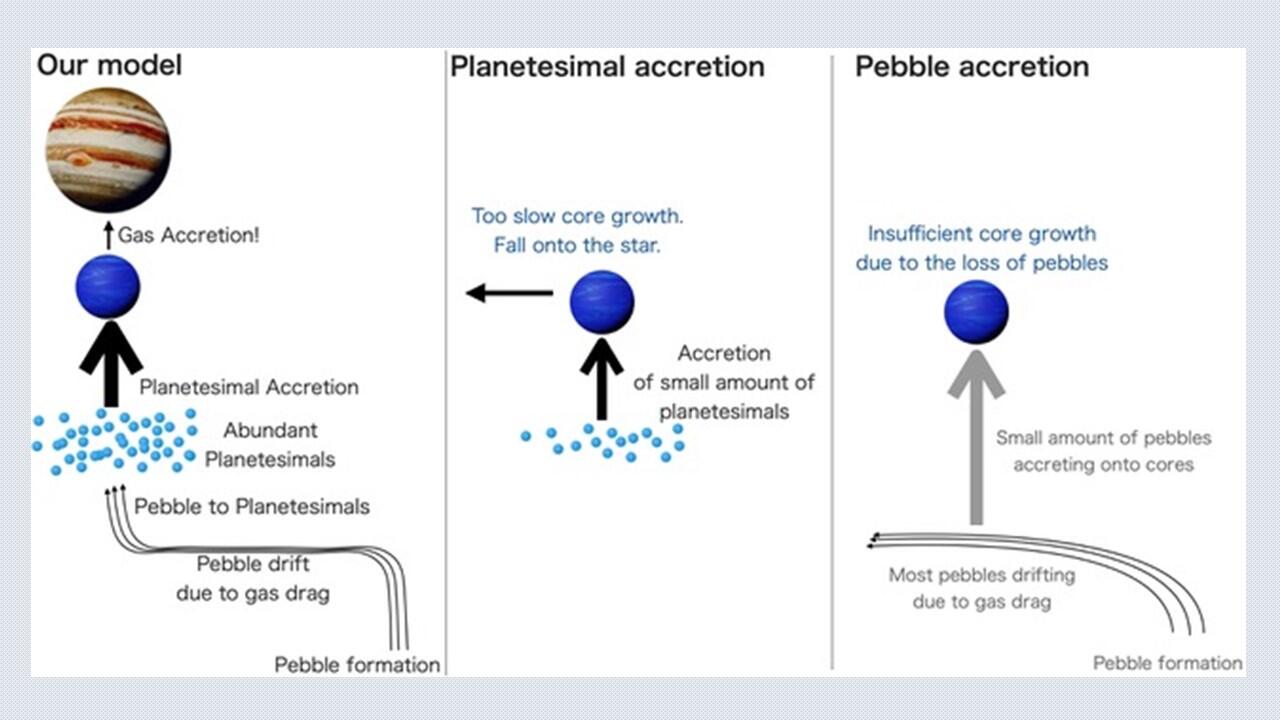 Our model

Gas Accretion!

Planetesimal Accretion

Abundant Planetesimals

Pebble to Planetesimals

Pebble drift due to gas drag

Pebble formation

Planetesimal accretion

Too slow core growth. Fall onto the star.

Accretion of small amount of planetesimals

Pebble accretion

Insufficient core growth due to the loss of pebbles

Small amount of pebbles accreting onto cores

Most pebbles drifting due to gas drag

Pebble formation